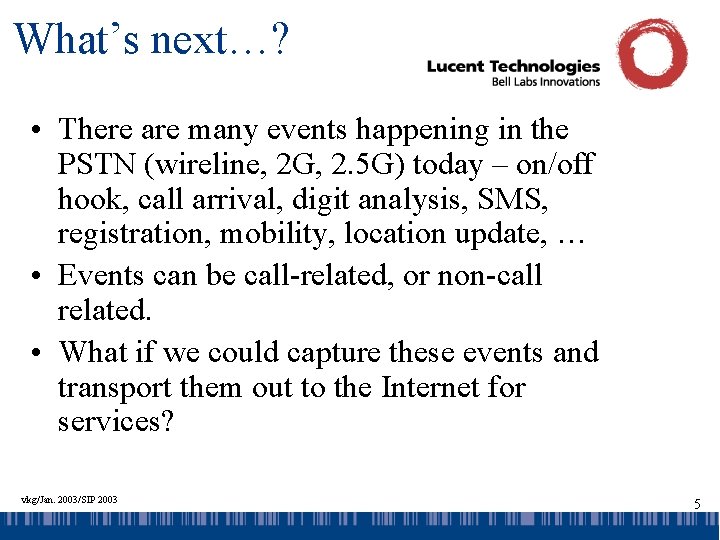 What's next…?

Lucent Technologies
Bell Labs Innovations

• There are many events happening in the PSTN (wireline, 2G, 2.5G) today – on/off hook, call arrival, digit analysis, SMS, registration, mobility, location update, …
• Events can be call-related, or non-call related.
• What if we could capture these events and transport them out to the Internet for services?

vkg/Jan. 2003/SIP 2003

5